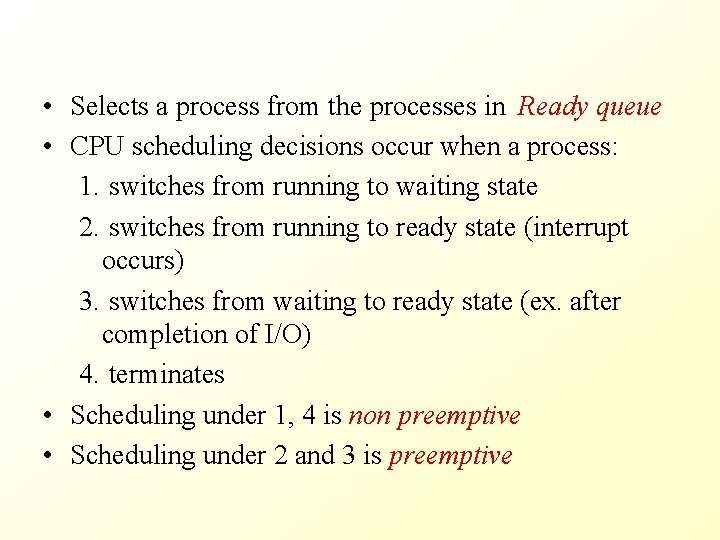 • Selects a process from the processes in Ready queue
• CPU scheduling decisions occur when a process:
1. switches from running to waiting state
2. switches from running to ready state (interrupt occurs)
3. switches from waiting to ready state (ex. after completion of I/O)
4. terminates
• Scheduling under 1, 4 is non preemptive
• Scheduling under 2 and 3 is preemptive